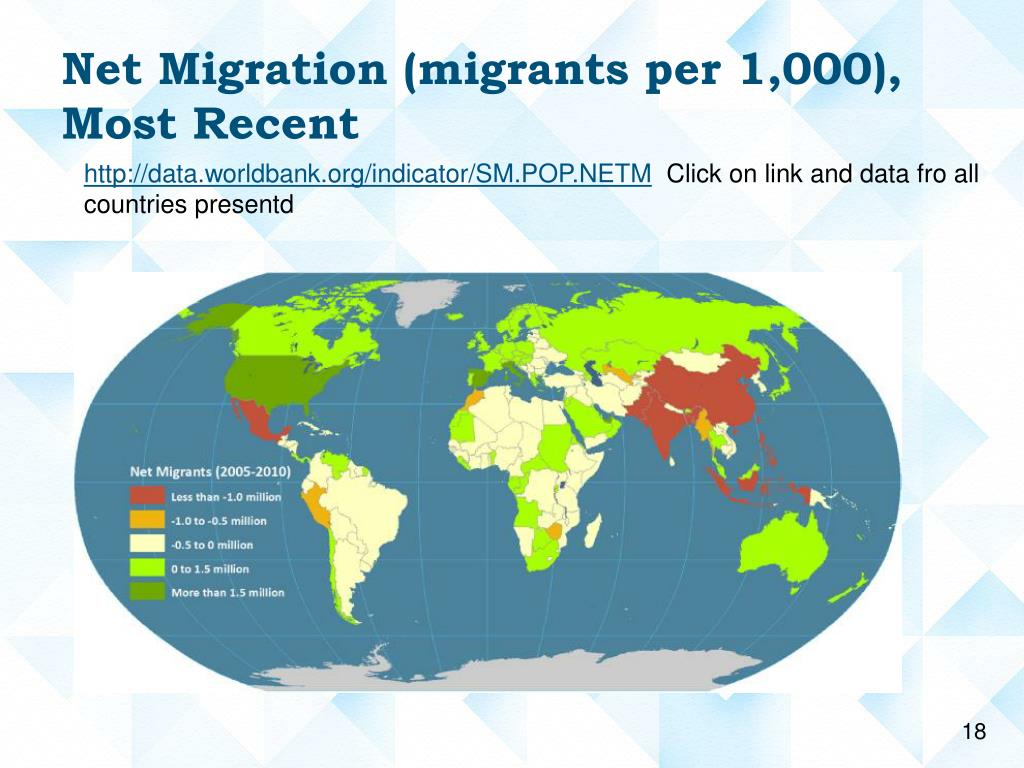 Net Migration (migrants per 1,000), Most Recent

http://data.worldbank.org/indicator/SM.POP.NETM Click on link and data fro all countries presentd

Net Migrants (2005-2010)
Less than -1.0 million
-1.0 to -0.5 million
-0.5 to 0 million
0 to 1.5 million
More than 1.5 million

18